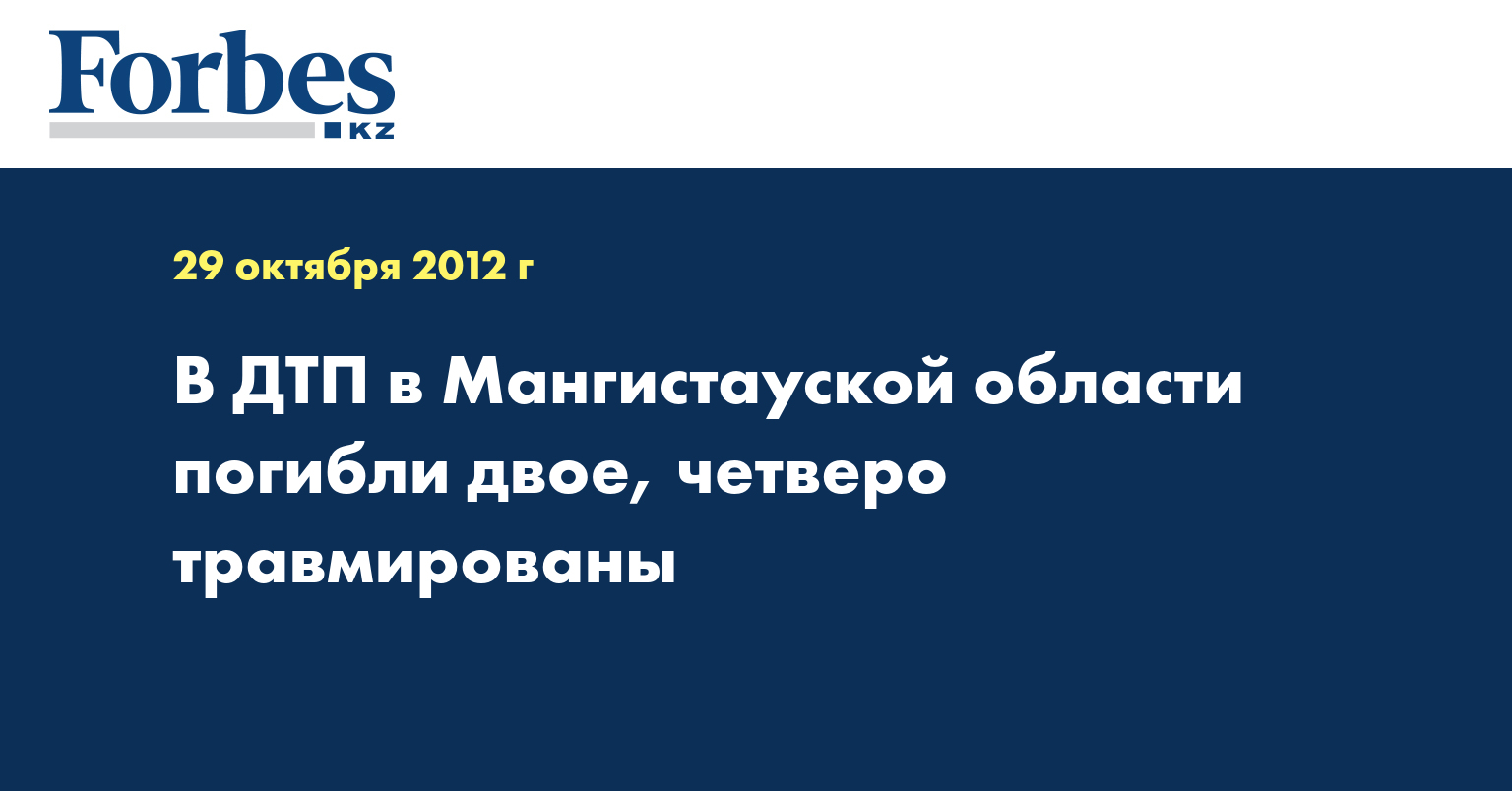 Forbes
KZ

29 октября 2012 г

В ДТП в Мангистауской области погибли двое, четверо травмированы